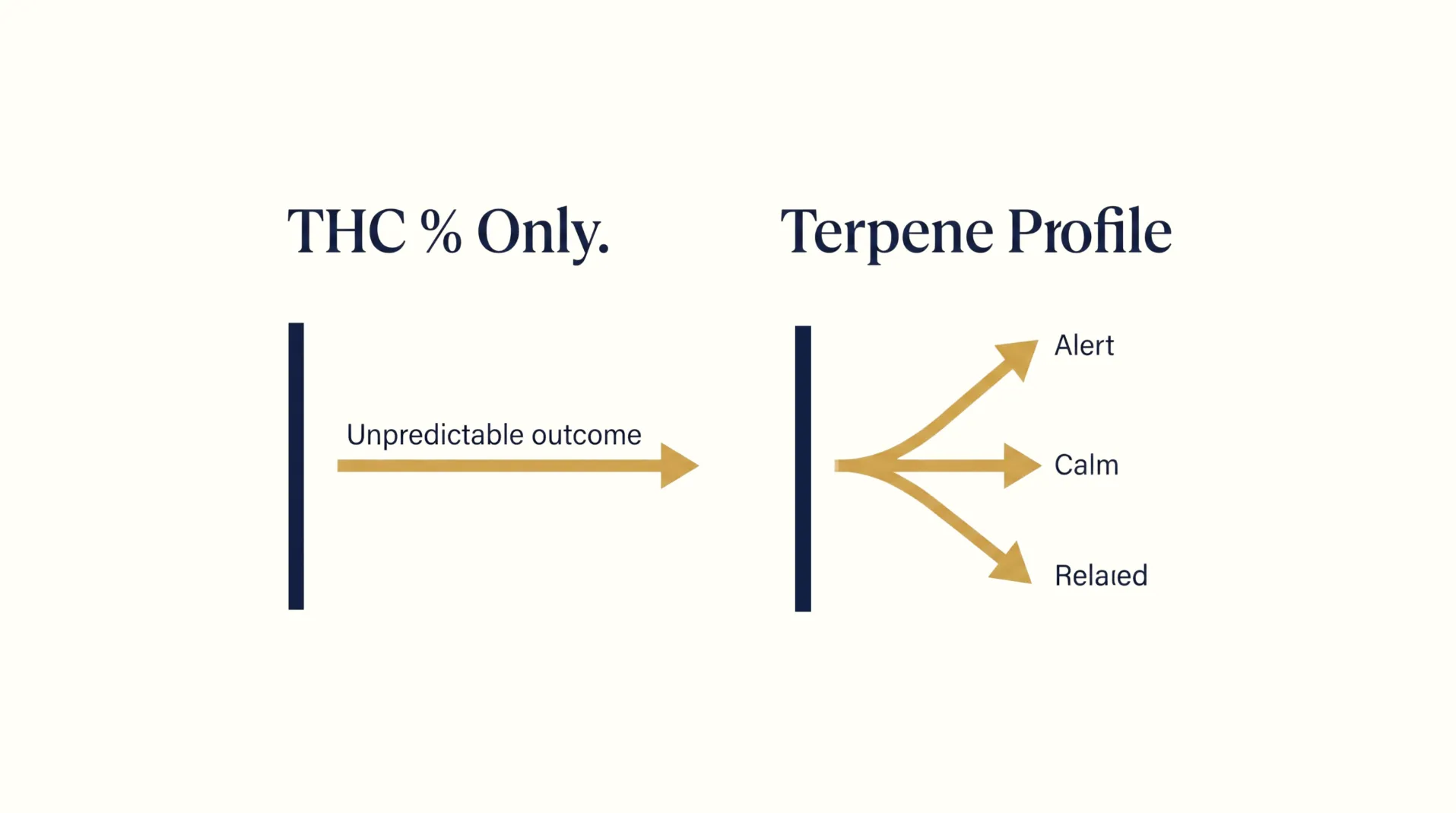 THC % Only.

Unpredictable outcome

Terpene Profile

Alert

Calm

Relaıed